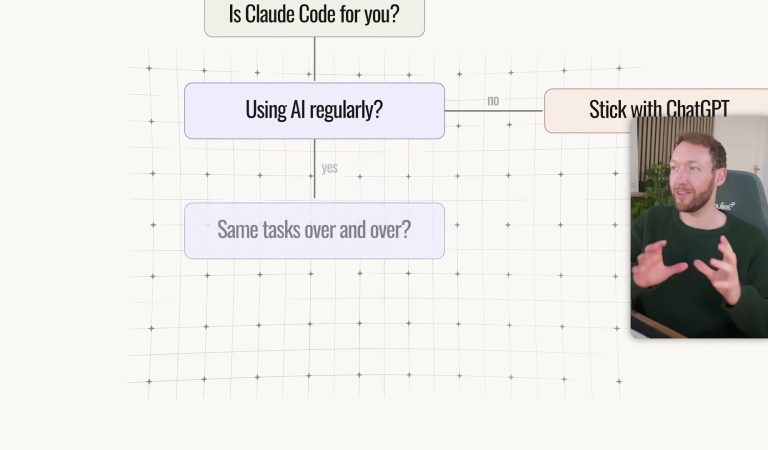 Is Claude Code for you?

Using AI regularly?

no

Stick with ChatGPT

yes

Same tasks over and over?